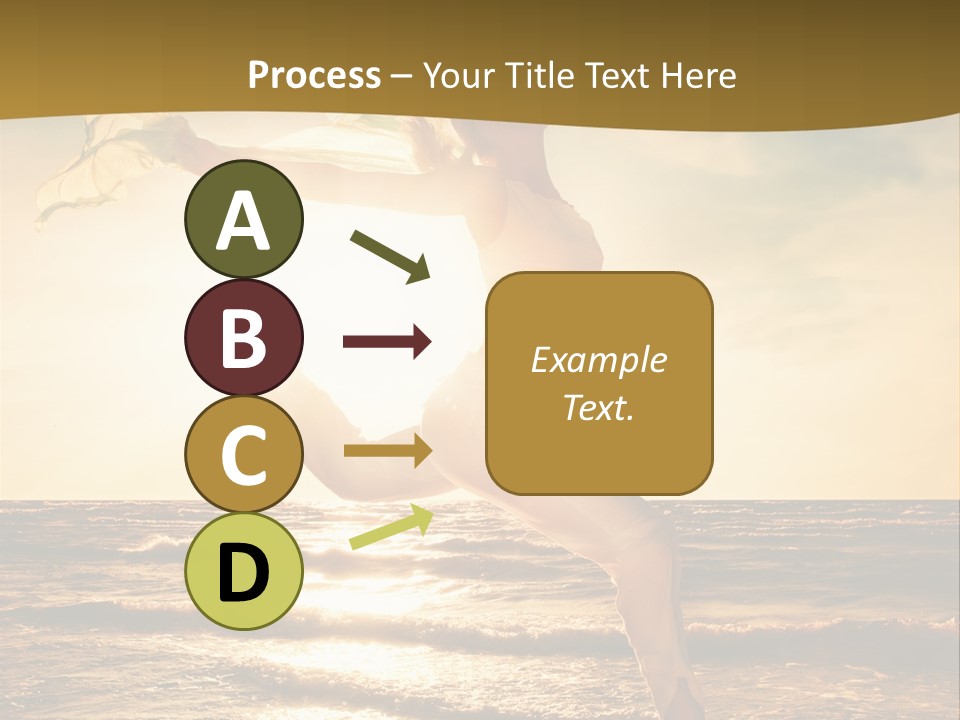 Process – Your Title Text Here

A

B

C

D

Example Text.